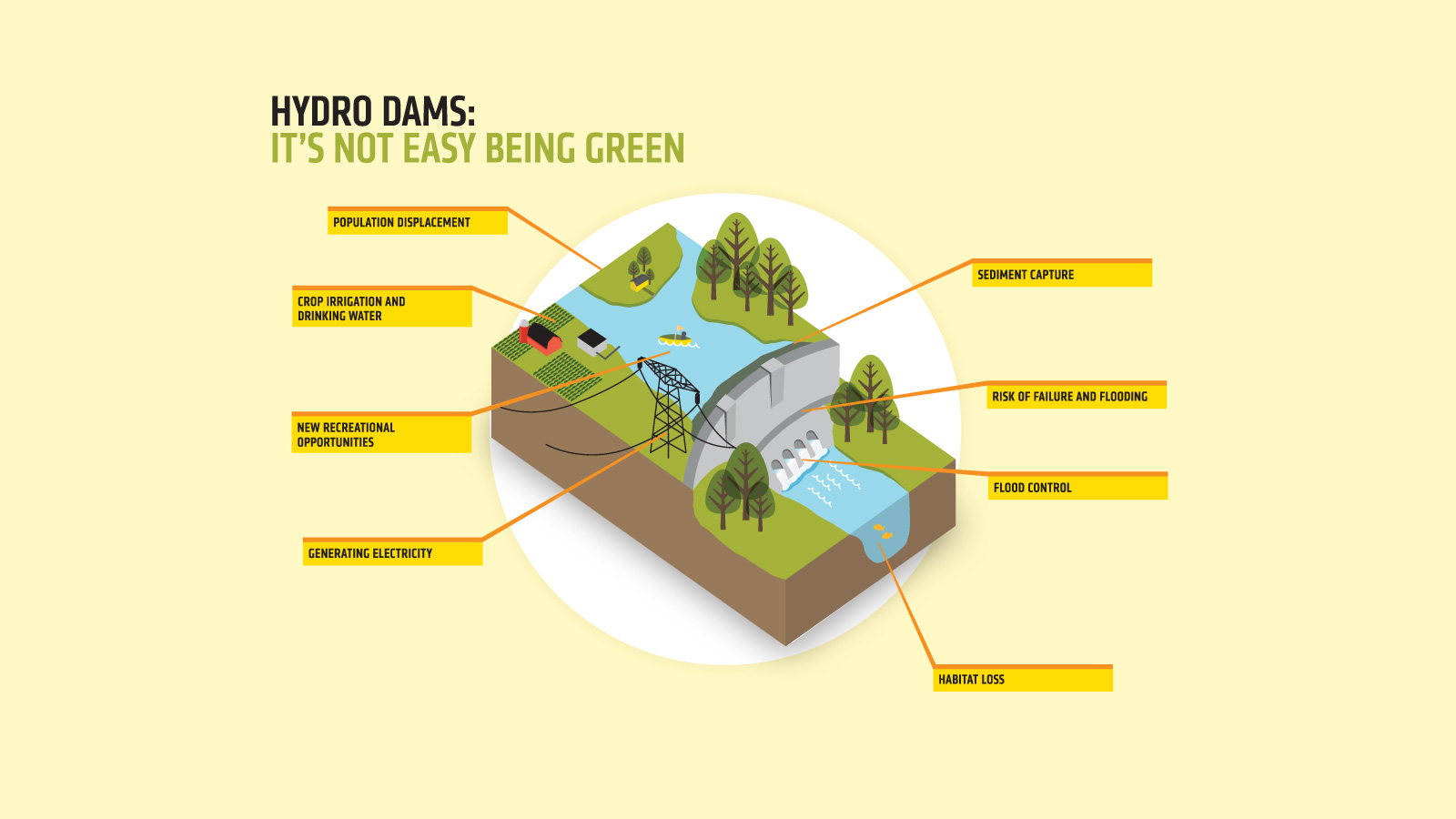 HYDRO DAMS:
IT'S NOT EASY BEING GREEN

POPULATION DISPLACEMENT

CROP IRRIGATION AND DRINKING WATER

NEW RECREATIONAL OPPORTUNITIES

GENERATING ELECTRICITY

SEDIMENT CAPTURE

RISK OF FAILURE AND FLOODING

FLOOD CONTROL

HABITAT LOSS